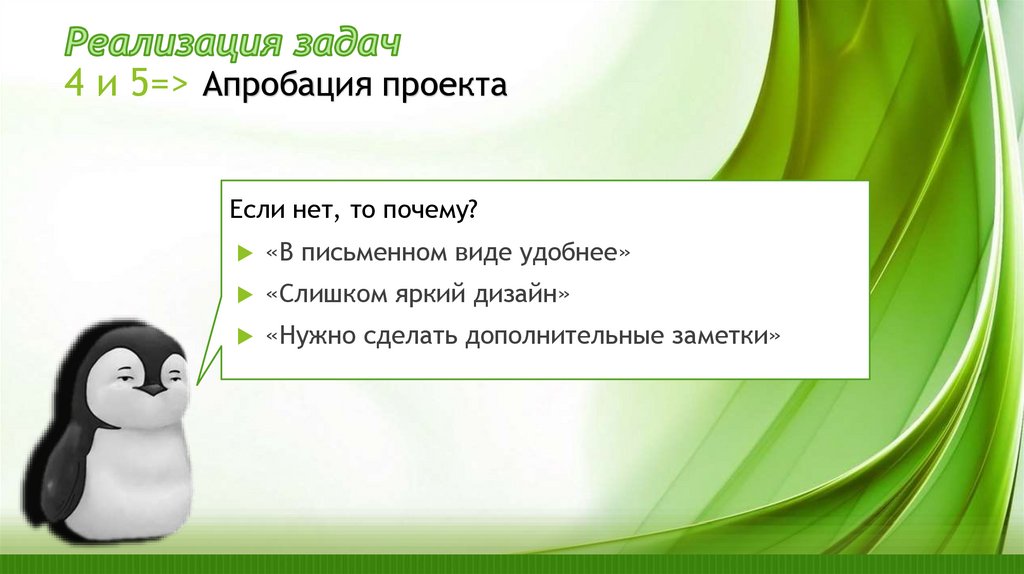 Реализация задач
4 и 5=> Апробация проекта

Если нет, то почему?

«В письменном виде удобнее»

«Слишком яркий дизайн»

«Нужно сделать дополнительные заметки»